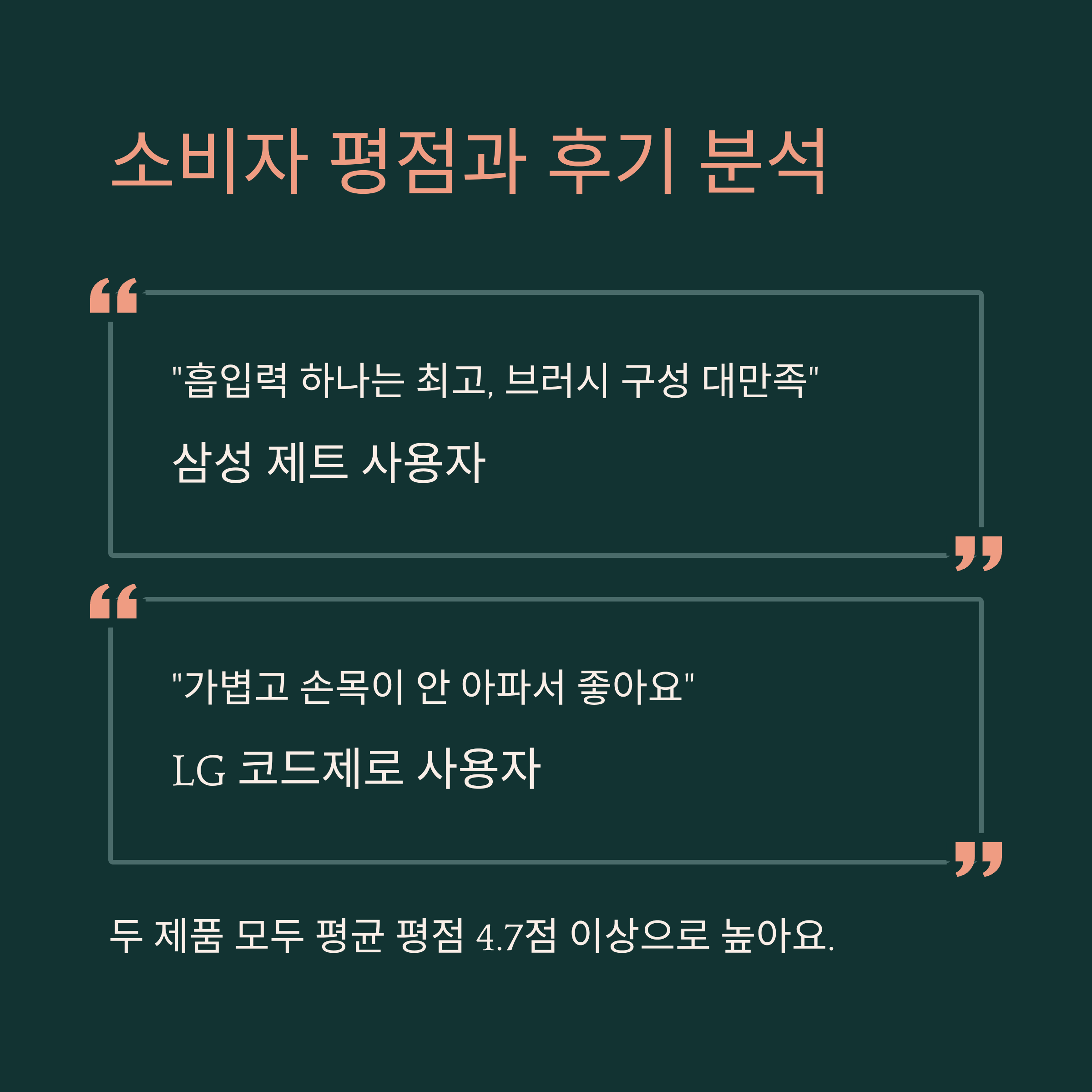 소비자 평점과 후기 분석

"흡입력 하나는 최고, 브러시 구성 대만족"

삼성 제트 사용자

"가볍고 손목이 안 아파서 좋아요"

LG 코드제로 사용자

두 제품 모두 평균 평점 4.7점 이상으로 높아요.